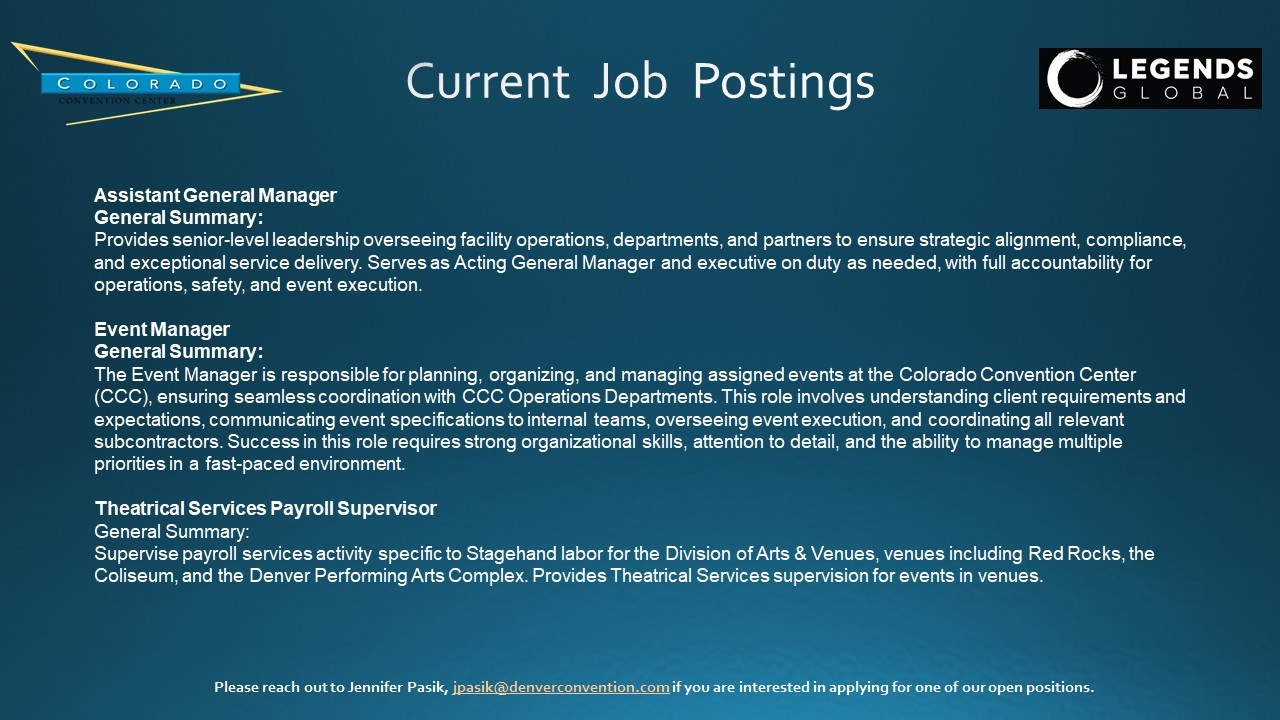 COLORADO
CONVENTION CENTER

Current Job Postings

LEGENDS
GLOBAL

Assistant General Manager
General Summary:
Provides senior-level leadership overseeing facility operations, departments, and partners to ensure strategic alignment, compliance, and exceptional service delivery. Serves as Acting General Manager and executive on duty as needed, with full accountability for operations, safety, and event execution.

Event Manager
General Summary:
The Event Manager is responsible for planning, organizing, and managing assigned events at the Colorado Convention Center (CCC), ensuring seamless coordination with CCC Operations Departments. This role involves understanding client requirements and expectations, communicating event specifications to internal teams, overseeing event execution, and coordinating all relevant subcontractors. Success in this role requires strong organizational skills, attention to detail, and the ability to manage multiple priorities in a fast-paced environment.

Theatrical Services Payroll Supervisor
General Summary:
Supervise payroll services activity specific to Stagehand labor for the Division of Arts & Venues, venues including Red Rocks, the Coliseum, and the Denver Performing Arts Complex. Provides Theatrical Services supervision for events in venues.

Please reach out to Jennifer Pasik, jpasik@denverconvention.com if you are interested in applying for one of our open positions.